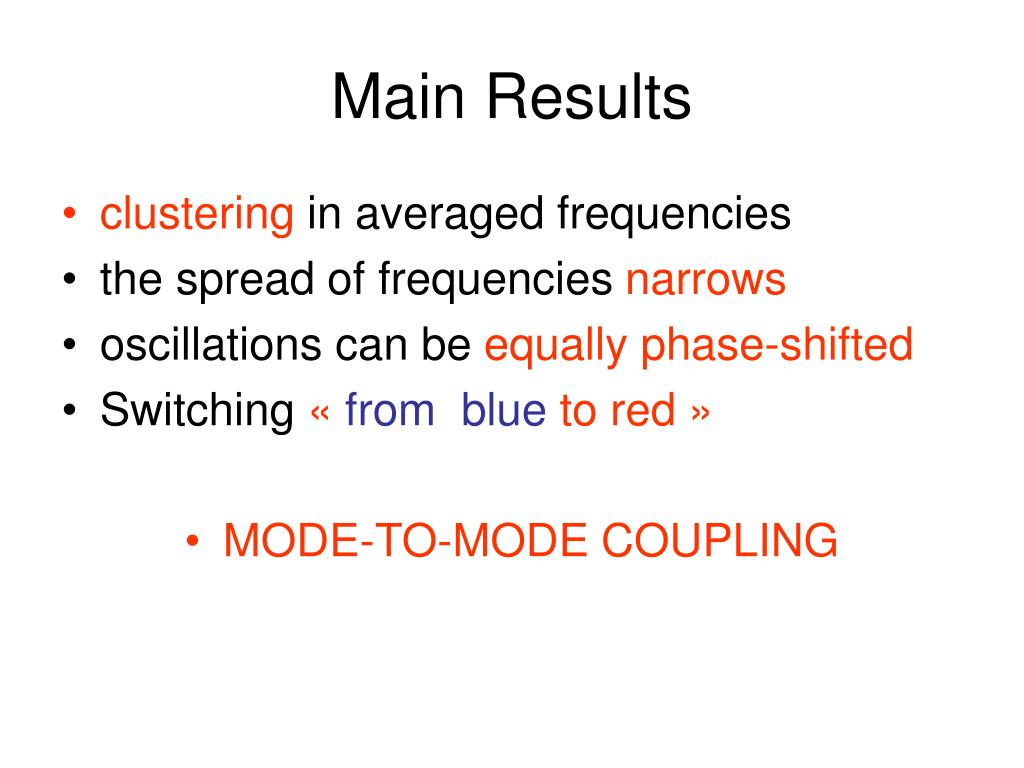 Main Results

• clustering in averaged frequencies
• the spread of frequencies narrows
• oscillations can be equally phase-shifted
• Switching « from blue to red »

• MODE-TO-MODE COUPLING